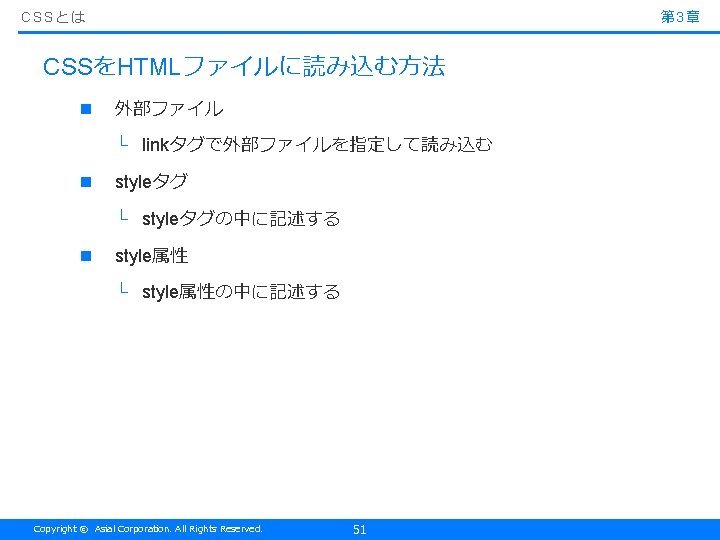 CSSとは

第3章

CSSをHTMLファイルに読み込む方法

■ 外部ファイル

└ linkタグで外部ファイルを指定して読み込む

■ styleタグ

└ styleタグの中に記述する

■ style属性

└ style属性の中に記述する

Copyright © Asial Corporation. All Rights Reserved.

51